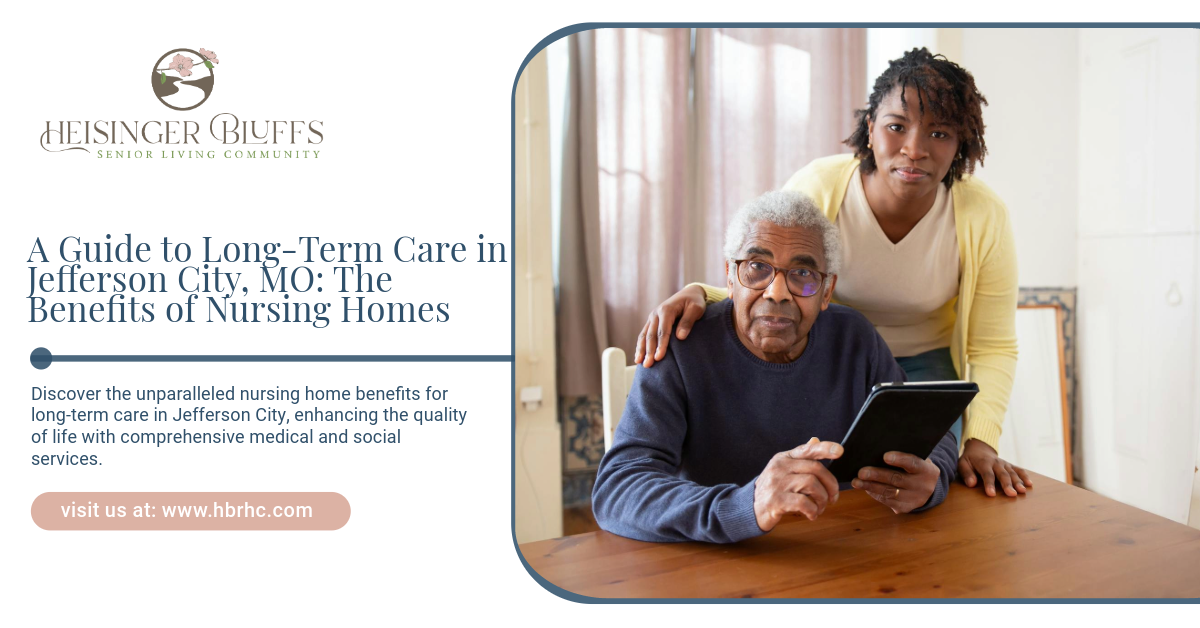 HEISINGER BLUFFS
SENIOR LIVING COMMUNITY

A Guide to Long-Term Care in Jefferson City, MO: The Benefits of Nursing Homes

Discover the unparalleled nursing home benefits for long-term care in Jefferson City, enhancing the quality of life with comprehensive medical and social services.

visit us at: www.hbrhc.com